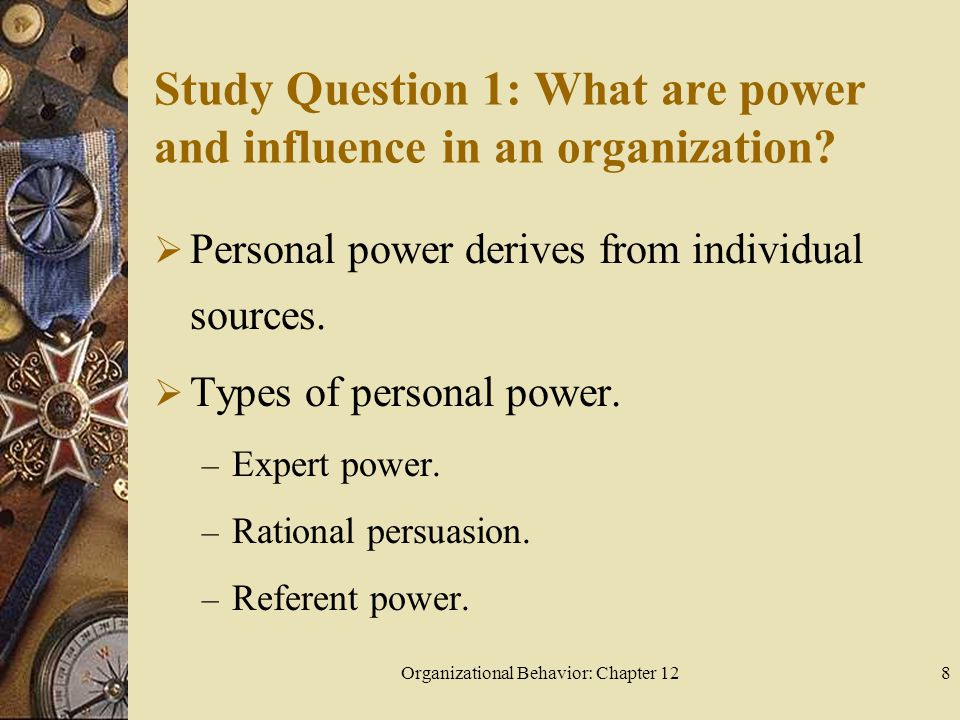 Study Question 1: What are power and influence in an organization?

➢ Personal power derives from individual sources.

➢ Types of personal power.

– Expert power.

– Rational persuasion.

– Referent power.

Organizational Behavior: Chapter 12

8